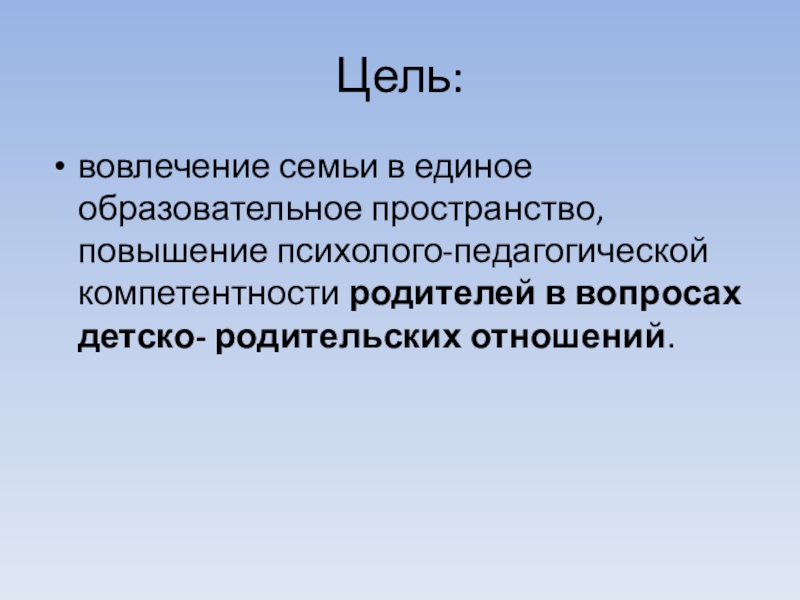 Цель:

• вовлечение семьи в единое образовательное пространство, повышение психолого-педагогической компетентности родителей в вопросах детско- родительских отношений.